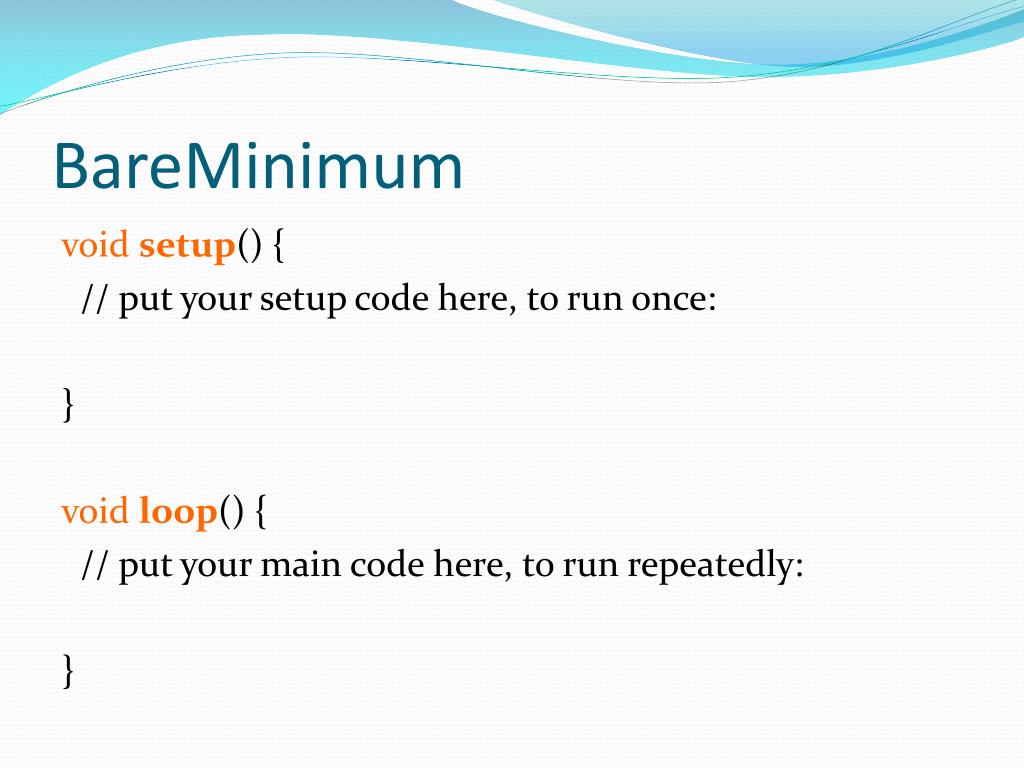 BareMinimum

void setup() {
  // put your setup code here, to run once:

}

void loop() {
  // put your main code here, to run repeatedly:

}